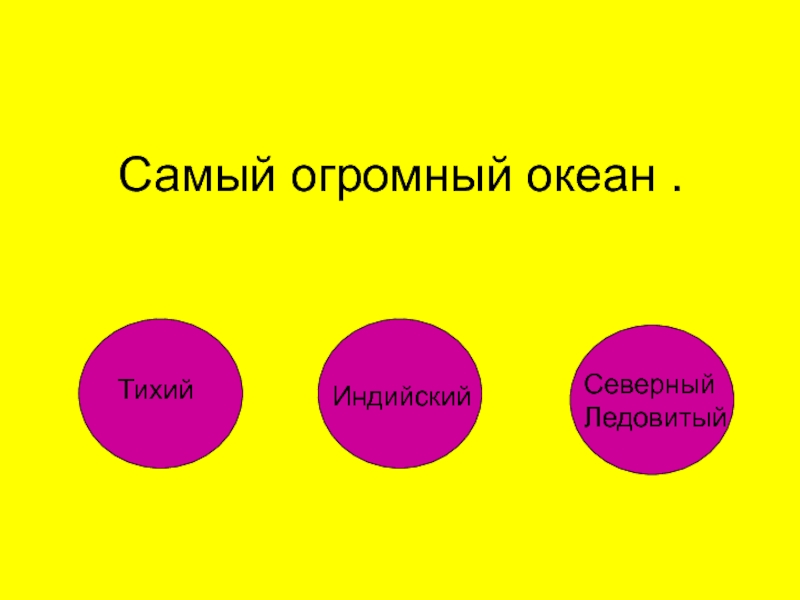 Самый огромный океан .

Тихий

Индийский

Северный Ледовитый